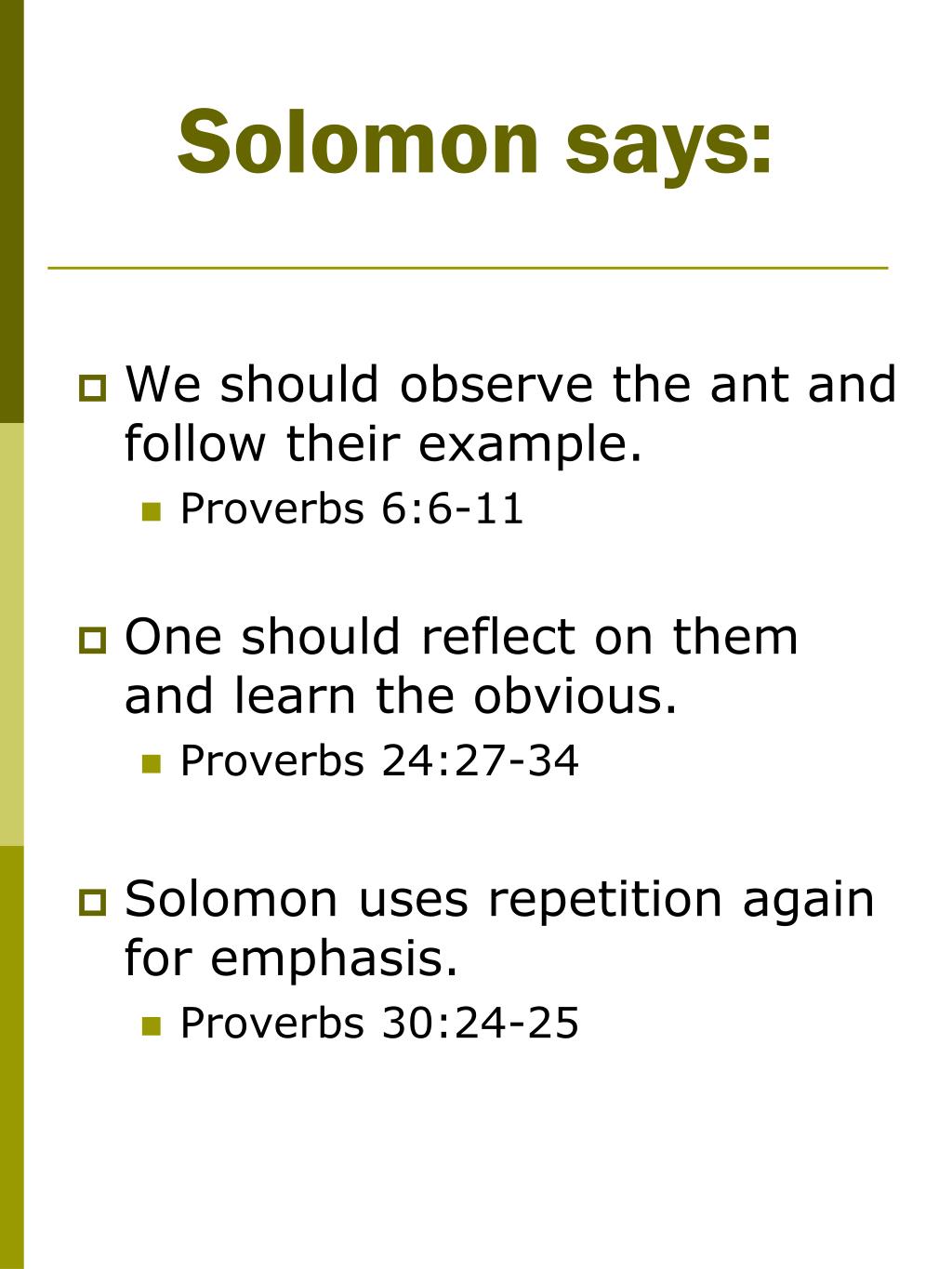 Solomon says:

We should observe the ant and follow their example.
Proverbs 6:6-11

One should reflect on them and learn the obvious.
Proverbs 24:27-34

Solomon uses repetition again for emphasis.
Proverbs 30:24-25